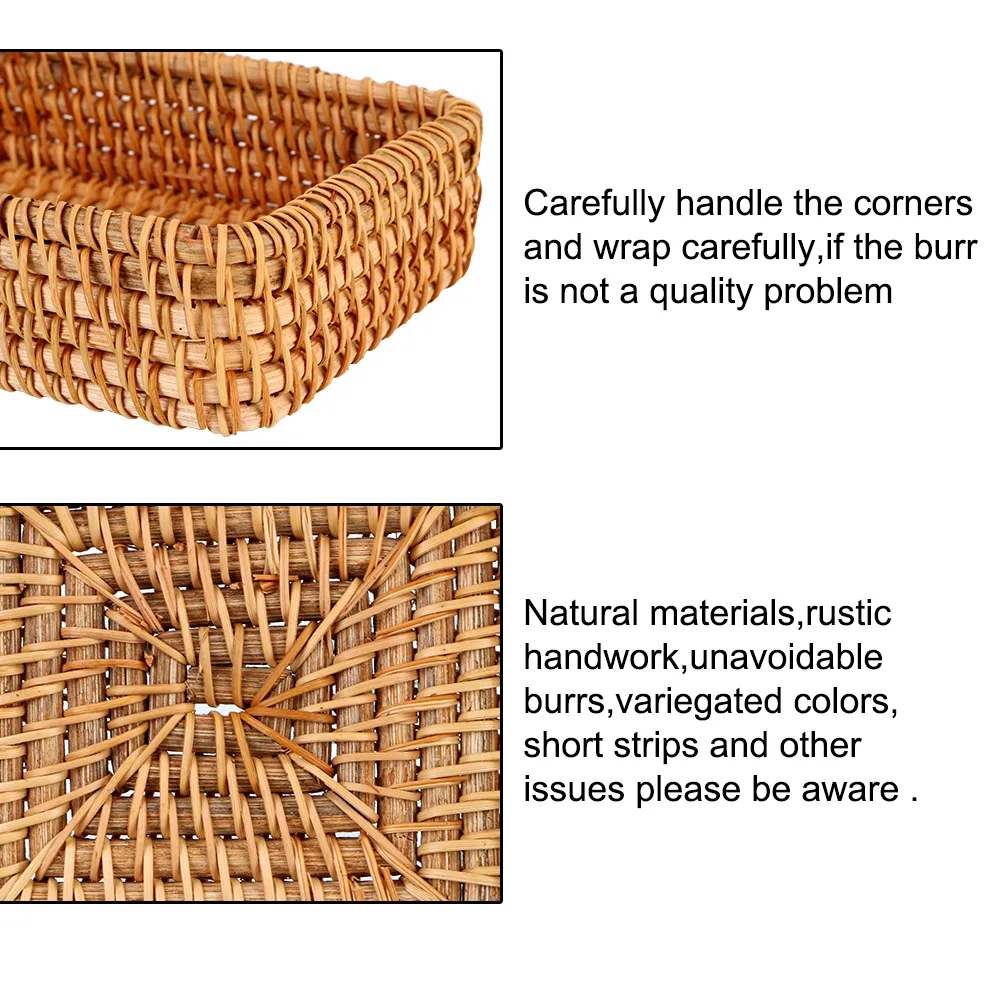 Carefully handle the corners and wrap carefully,if the burr is not a quality problem

Natural materials,rustic handwork,unavoidable burrs,variegated colors, short strips and other issues please be aware .